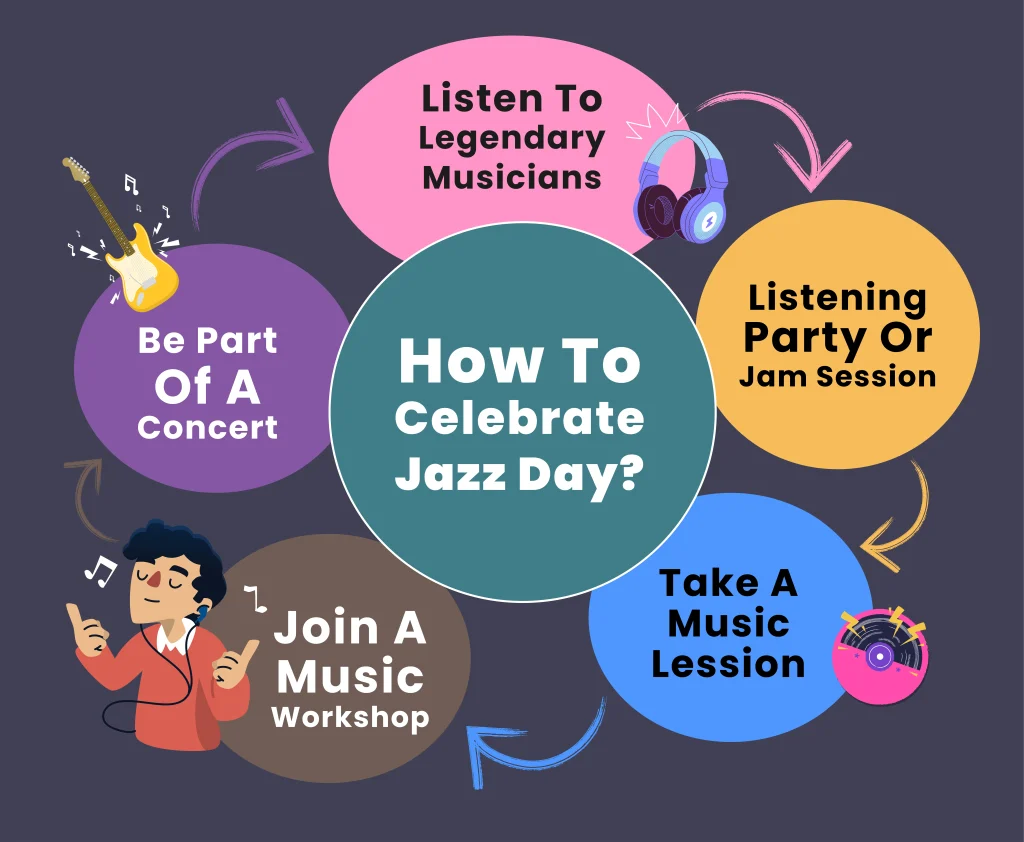 How To Celebrate Jazz Day?

Listen To Legendary Musicians

Listening Party Or Jam Session

Take A Music Lession

Join A Music Workshop

Be Part Of A Concert